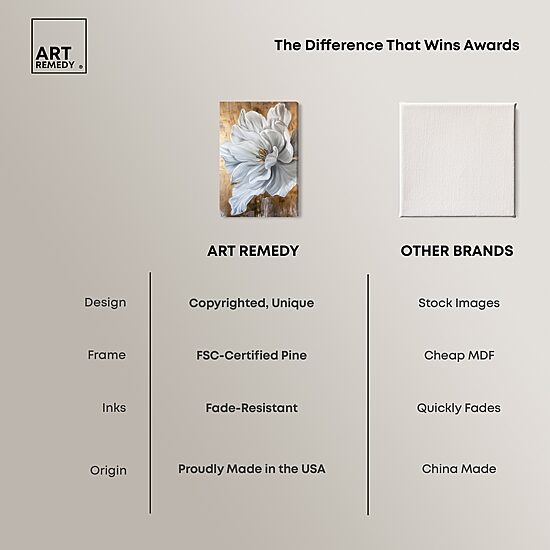 ART REMEDY

The Difference That Wins Awards

| | ART REMEDY | OTHER BRANDS |
|---|---|---|
| Design | Copyrighted, Unique | Stock Images |
| Frame | FSC-Certified Pine | Cheap MDF |
| Inks | Fade-Resistant | Quickly Fades |
| Origin | Proudly Made in the USA | China Made |